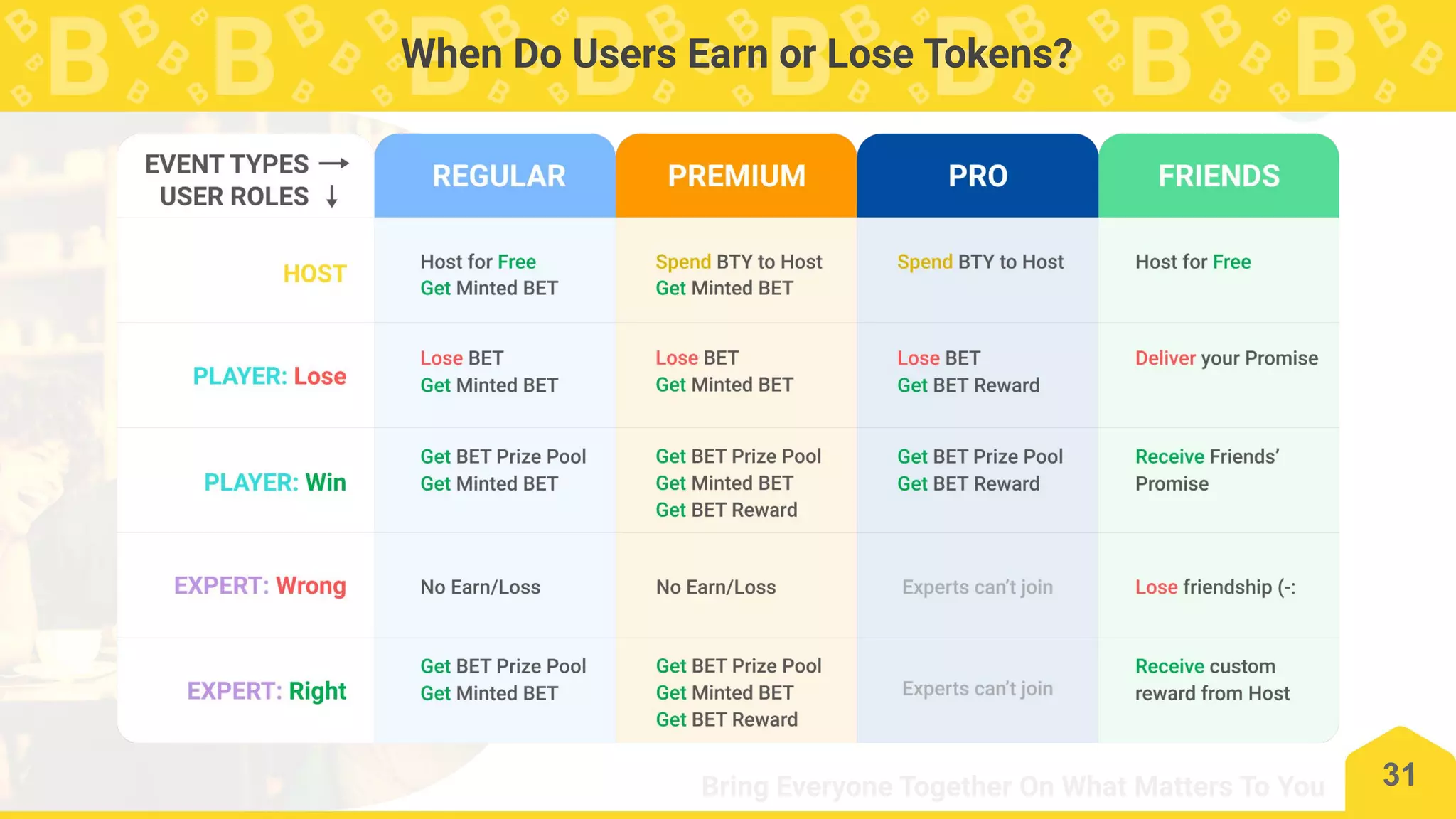 When Do Users Earn or Lose Tokens?

| EVENT TYPES → USER ROLES ↓ | REGULAR | PREMIUM | PRO | FRIENDS |
|---|---|---|---|---|
| HOST | Host for Free Get Minted BET | Spend BTY to Host Get Minted BET | Spend BTY to Host | Host for Free |
| PLAYER: Lose | Lose BET Get Minted BET | Lose BET Get Minted BET | Lose BET Get BET Reward | Deliver your Promise |
| PLAYER: Win | Get BET Prize Pool Get Minted BET | Get BET Prize Pool Get Minted BET Get BET Reward | Get BET Prize Pool Get BET Reward | Receive Friends' Promise |
| EXPERT: Wrong | No Earn/Loss | No Earn/Loss | Experts can't join | Lose friendship (-: |
| EXPERT: Right | Get BET Prize Pool Get Minted BET | Get BET Prize Pool Get Minted BET Get BET Reward | Experts can't join | Receive custom reward from Host |

Bring Everyone Together On What Matters To You

31